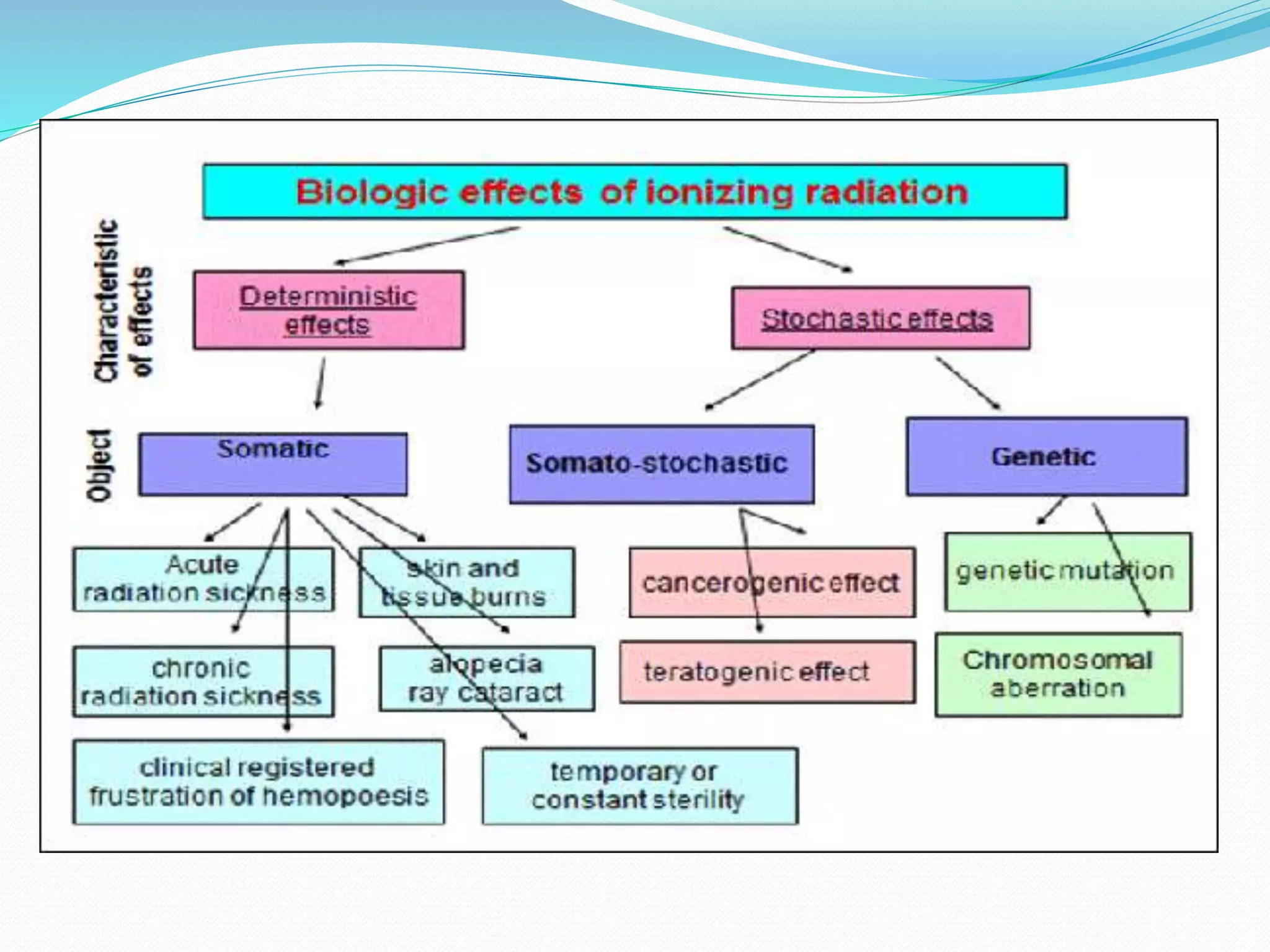 Biologic effects of ionizing radiation

Characteristic of effects

Deterministic effects

Stochastic effects

Object

Somatic

Somato-stochastic

Genetic

Acute radiation sickness

skin and tissue burns

cancerogenic effect

genetic mutation

chronic radiation sickness

alopecia ray cataract

teratogenic effect

Chromosomal aberration

clinical registered frustration of hemopoesis

temporary or constant sterility